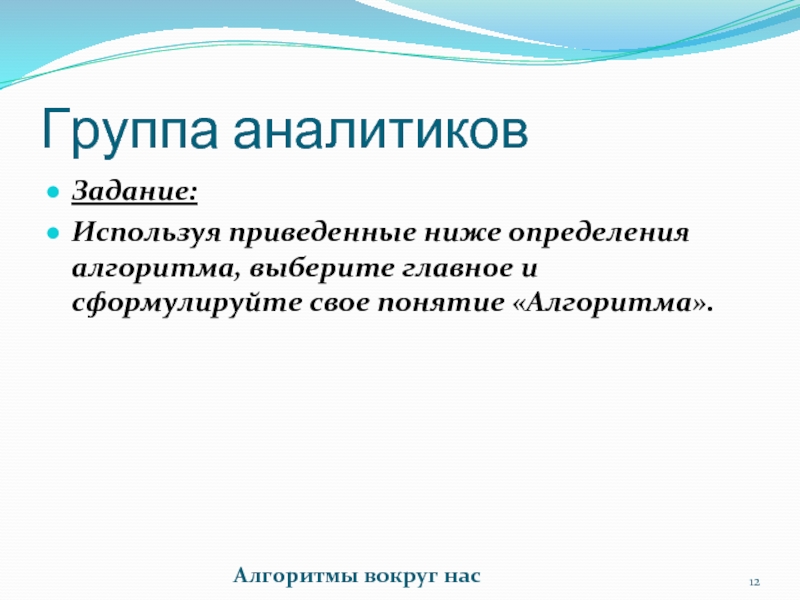 Группа аналитиков

Задание:

Используя приведенные ниже определения алгоритма, выберите главное и сформулируйте свое понятие «Алгоритма».

Алгоритмы вокруг нас

12